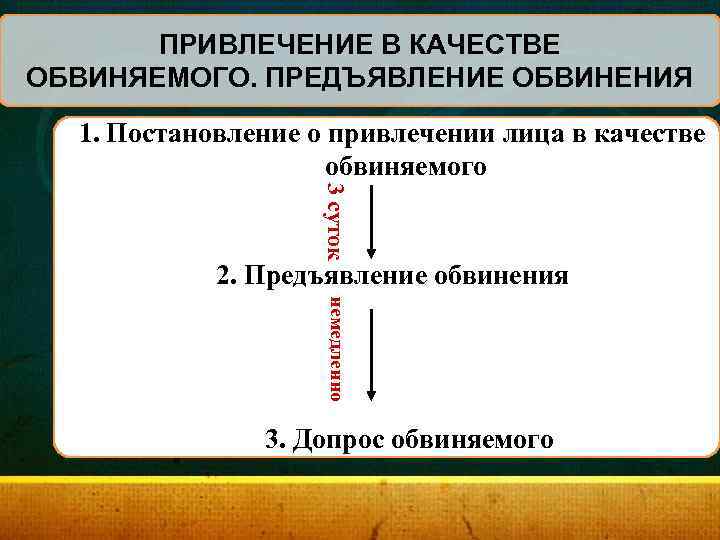 ПРИВЛЕЧЕНИЕ В КАЧЕСТВЕ ОБВИНЯЕМОГО. ПРЕДЪЯВЛЕНИЕ ОБВИНЕНИЯ

1. Постановление о привлечении лица в качестве обвиняемого

3 суток

2. Предъявление обвинения

немедленно

3. Допрос обвиняемого